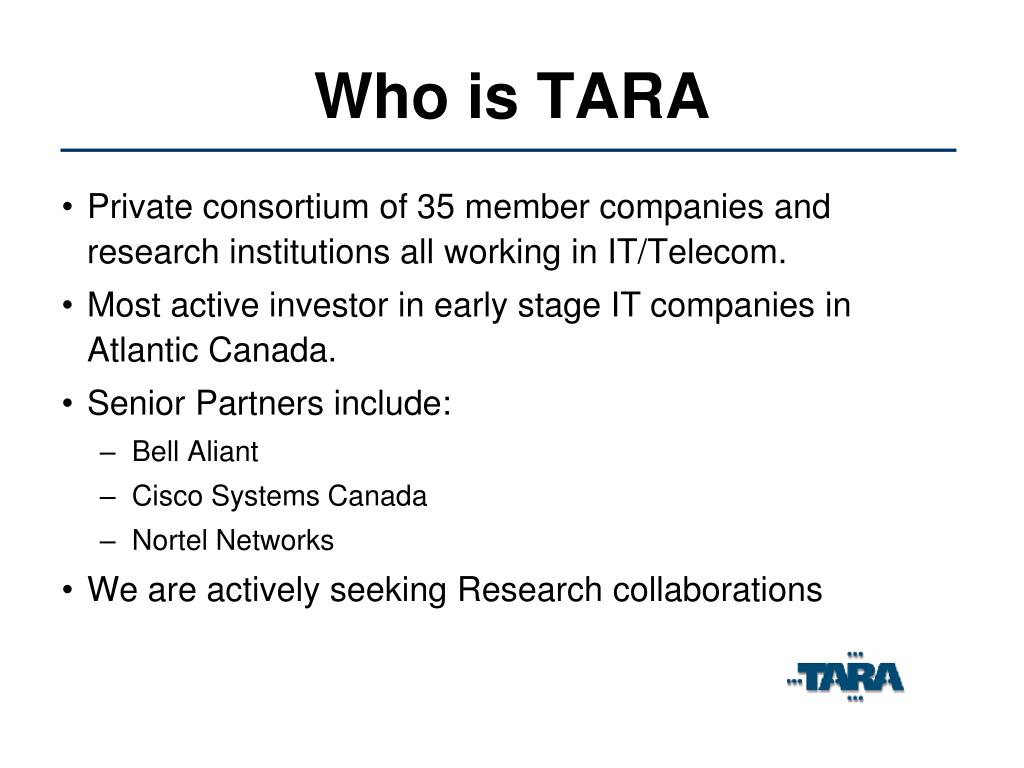 Who is TARA

• Private consortium of 35 member companies and research institutions all working in IT/Telecom.
• Most active investor in early stage IT companies in Atlantic Canada.
• Senior Partners include:
– Bell Aliant
– Cisco Systems Canada
– Nortel Networks
• We are actively seeking Research collaborations

TARA